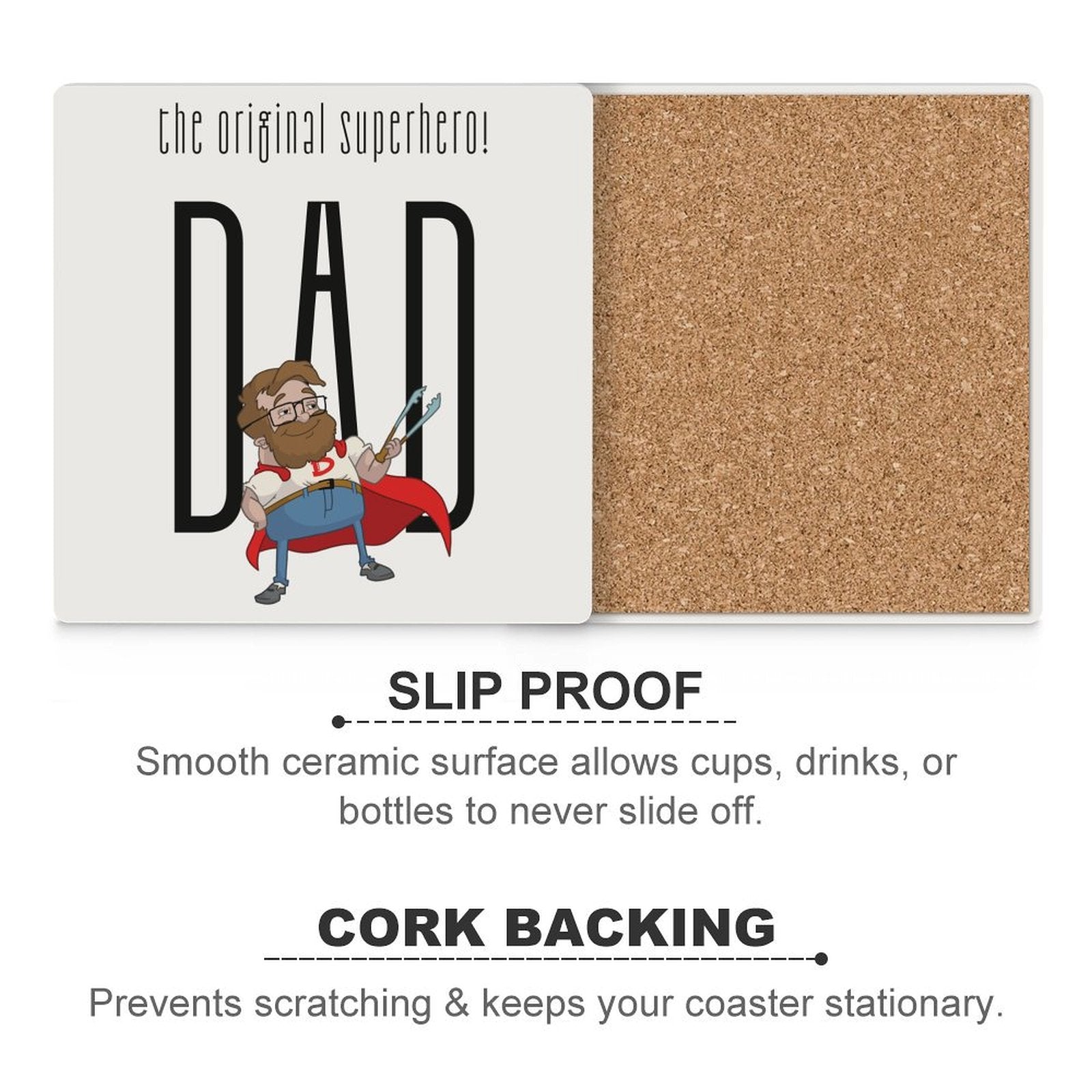 the original superhero!

DAD

D

SLIP PROOF

Smooth ceramic surface allows cups, drinks, or bottles to never slide off.

CORK BACKING

Prevents scratching & keeps your coaster stationary.